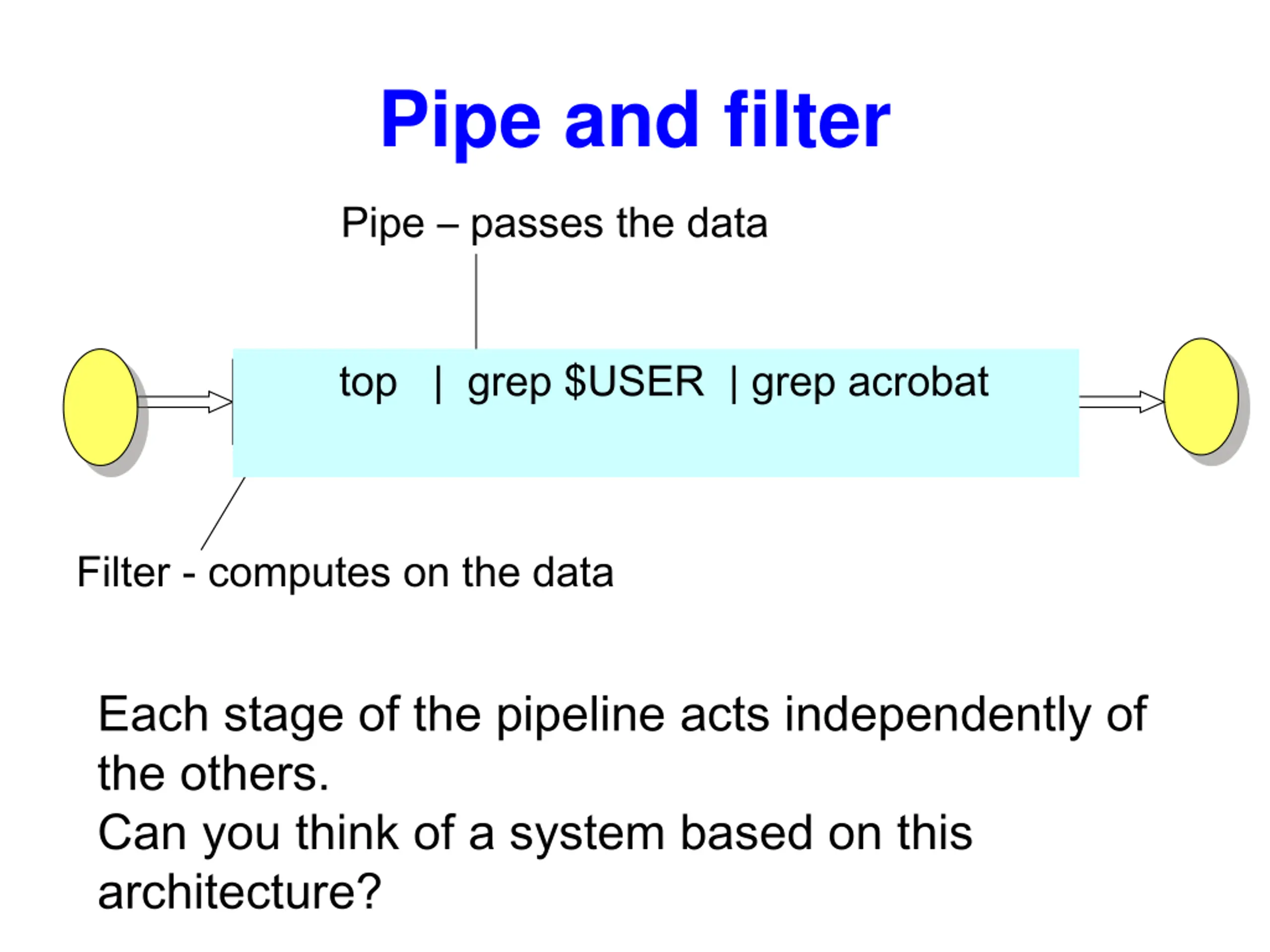 Pipe and filter

Pipe – passes the data

top | grep \$USER | grep acrobat

Filter - computes on the data

Each stage of the pipeline acts independently of the others.
Can you think of a system based on this architecture?